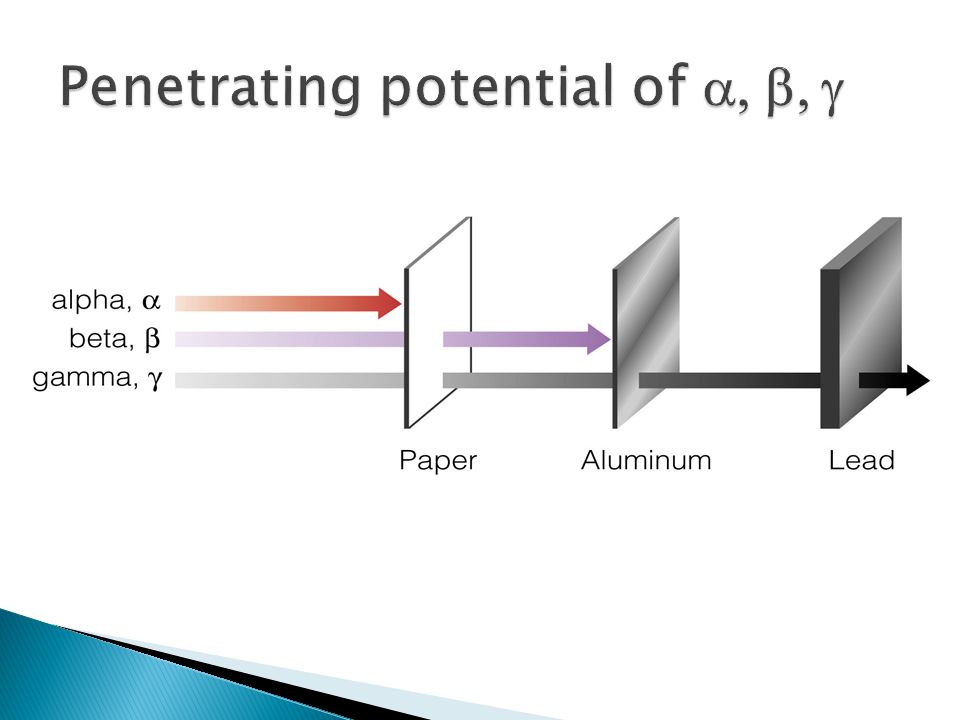 Penetrating potential of $\alpha$, $\beta$, $\gamma$

alpha, $\alpha$
beta, $\beta$
gamma, $\gamma$

Paper
Aluminum
Lead